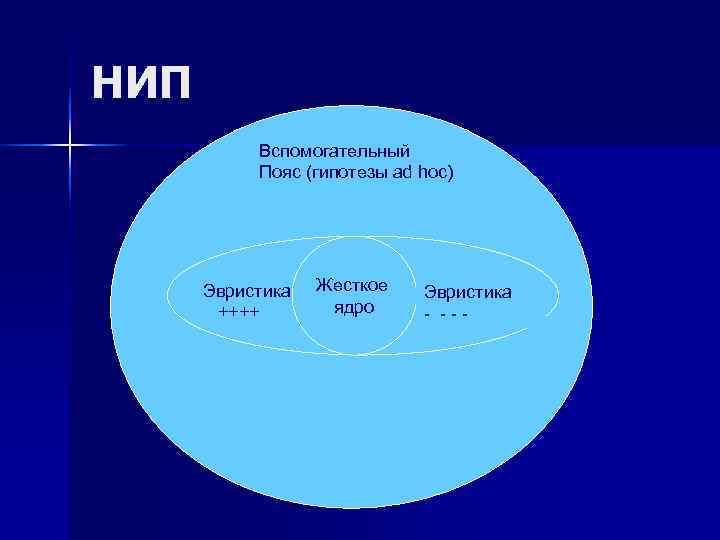 НИП

Вспомогательный
Пояс (гипотезы ad hoc)

Эвристика
++++

Жесткое
ядро

Эвристика
- - - -